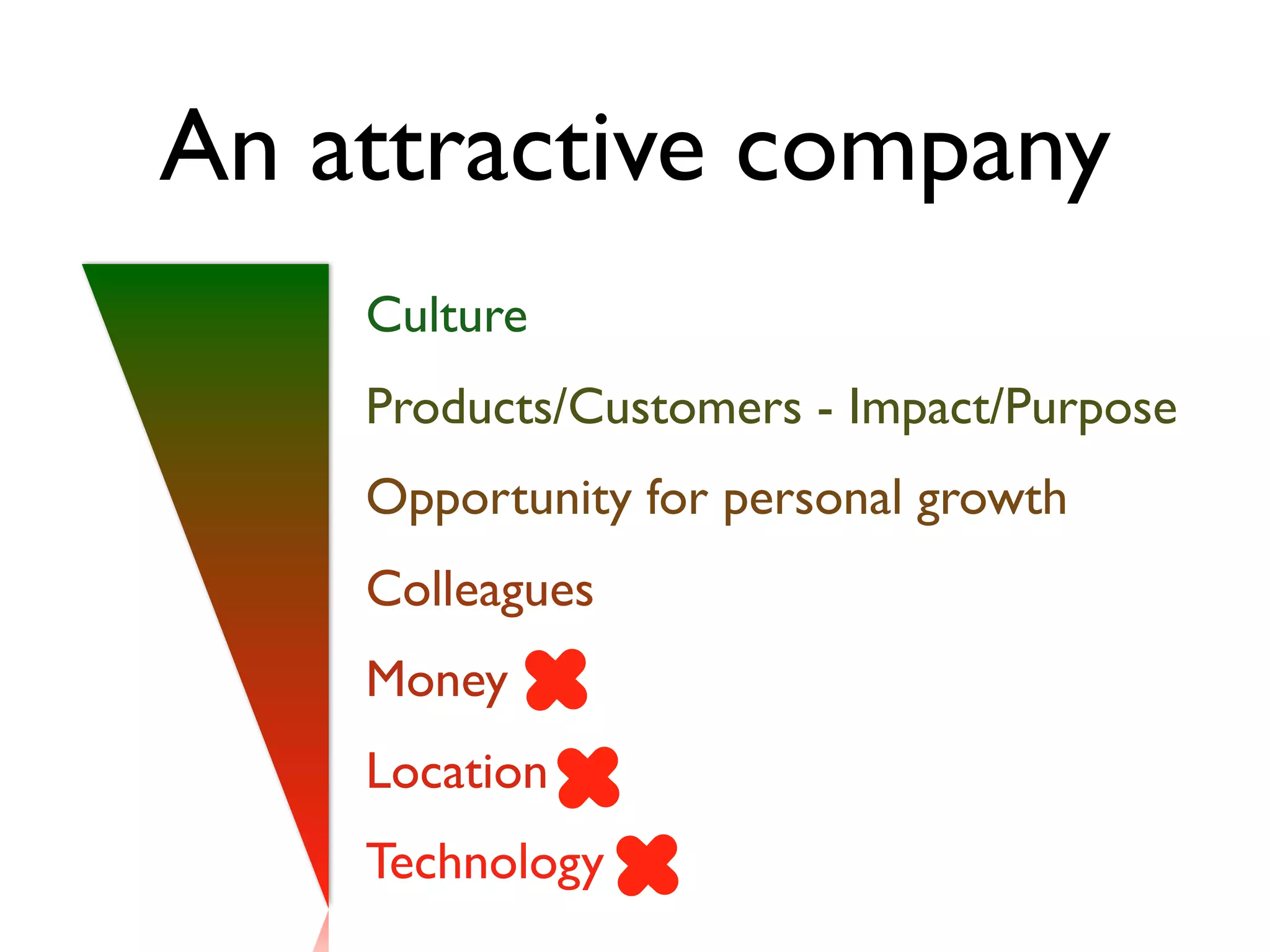 An attractive company

Culture

Products/Customers - Impact/Purpose

Opportunity for personal growth

Colleagues

Money

Location

Technology